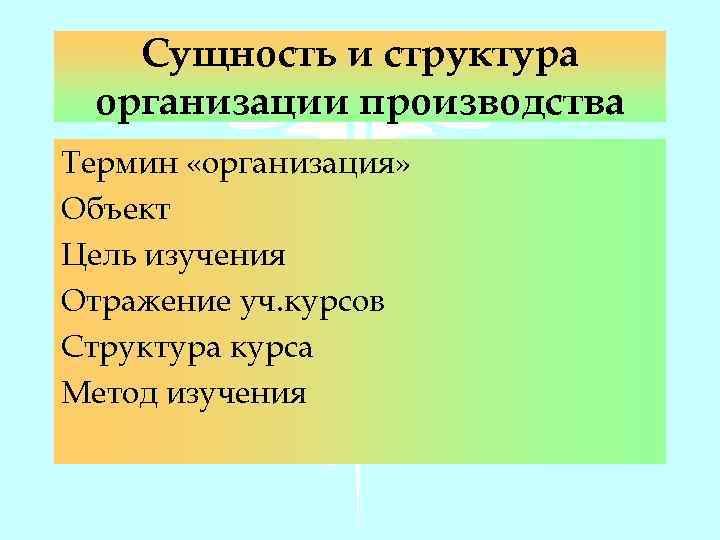 Сущность и структура организации производства

Термин «организация»

Объект

Цель изучения

Отражение уч.курсов

Структура курса

Метод изучения